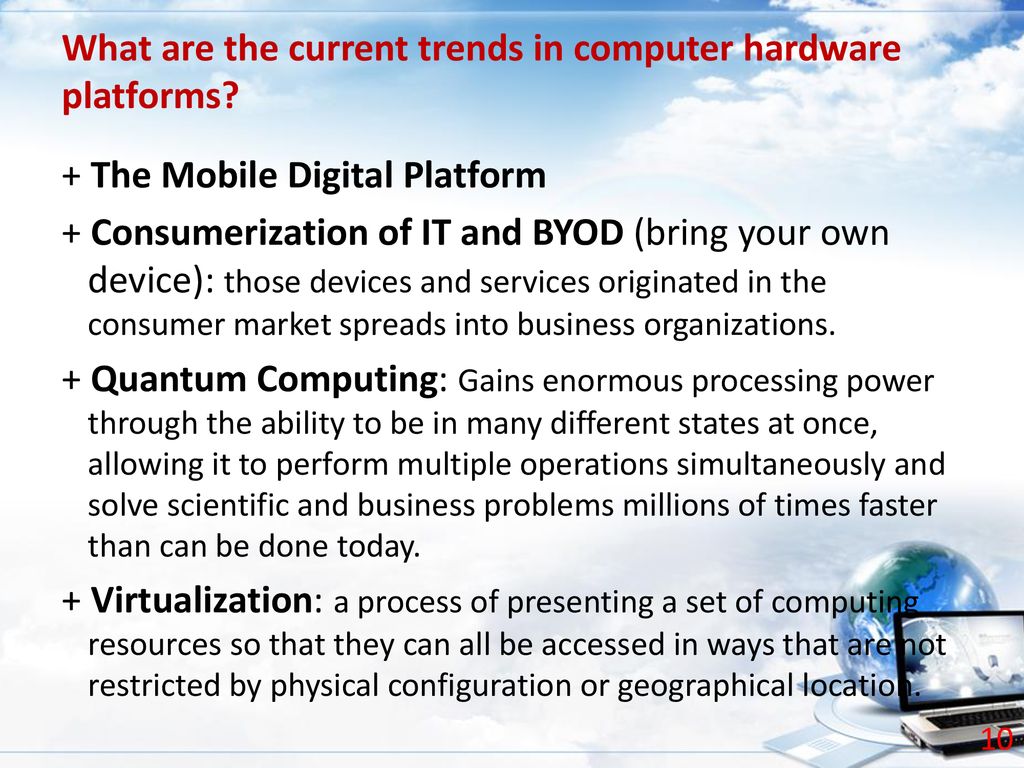 What are the current trends in computer hardware platforms?

+ The Mobile Digital Platform

+ Consumerization of IT and BYOD (bring your own device): those devices and services originated in the consumer market spreads into business organizations.

+ Quantum Computing: Gains enormous processing power through the ability to be in many different states at once, allowing it to perform multiple operations simultaneously and solve scientific and business problems millions of times faster than can be done today.

+ Virtualization: a process of presenting a set of computing resources so that they can all be accessed in ways that are not restricted by physical configuration or geographical location.

10